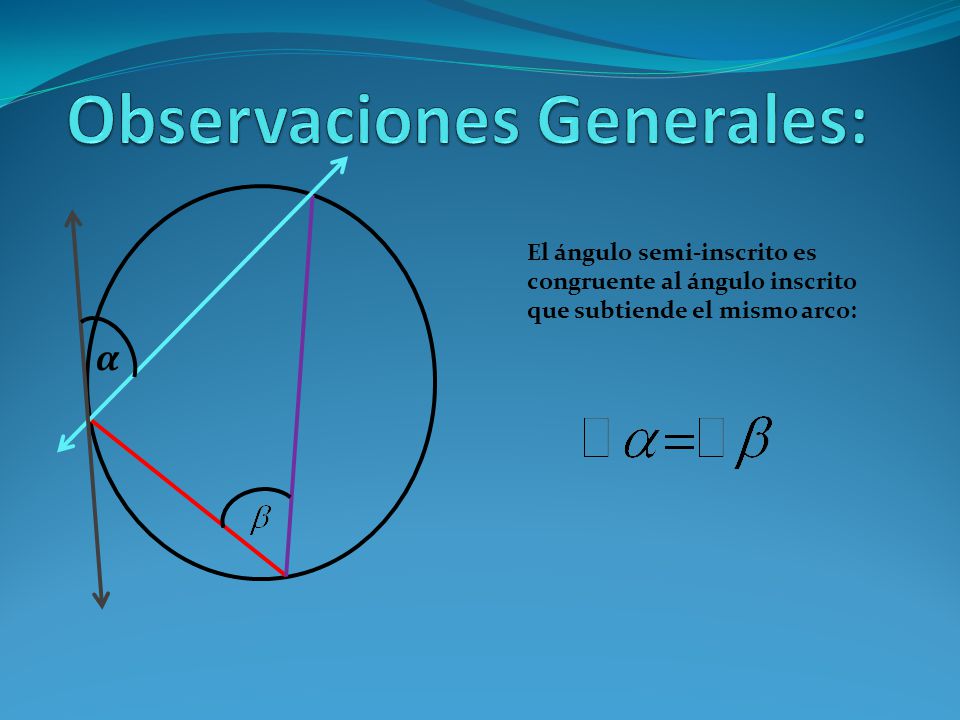 Observaciones Generales:

$\alpha$

$\beta$

El ángulo semi-inscrito es congruente al ángulo inscrito que subtiende el mismo arco:

$\square\alpha = \square\beta$